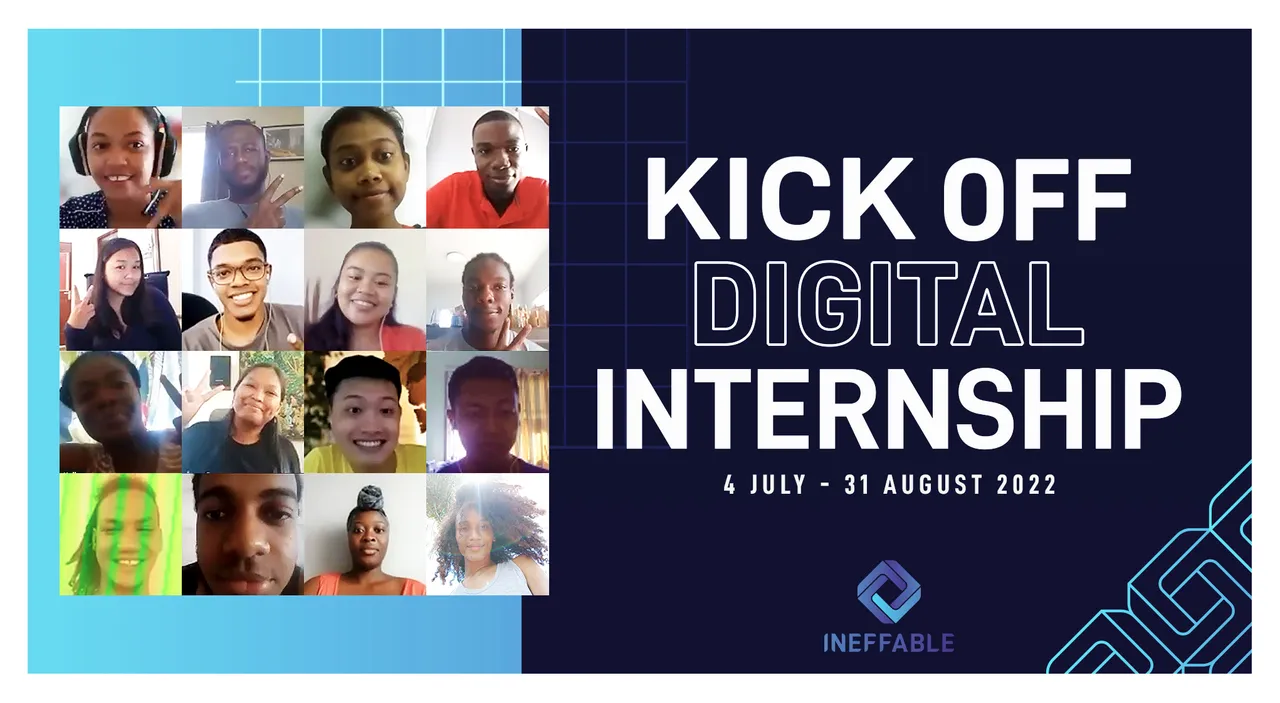 KICK OFF
DIGITAL
INTERNSHIP

4 JULY - 31 AUGUST 2022

INEFFABLE